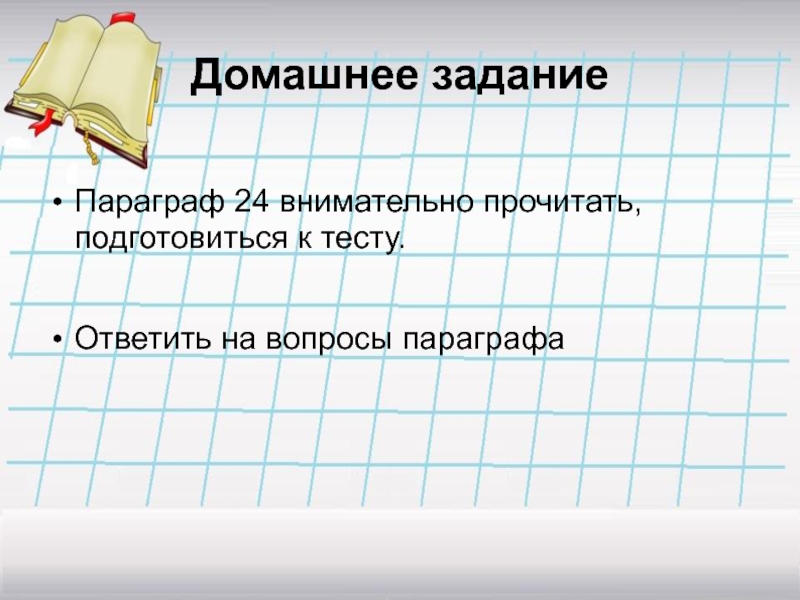 Домашнее задание

• Параграф 24 внимательно прочитать, подготовиться к тесту.

• Ответить на вопросы параграфа